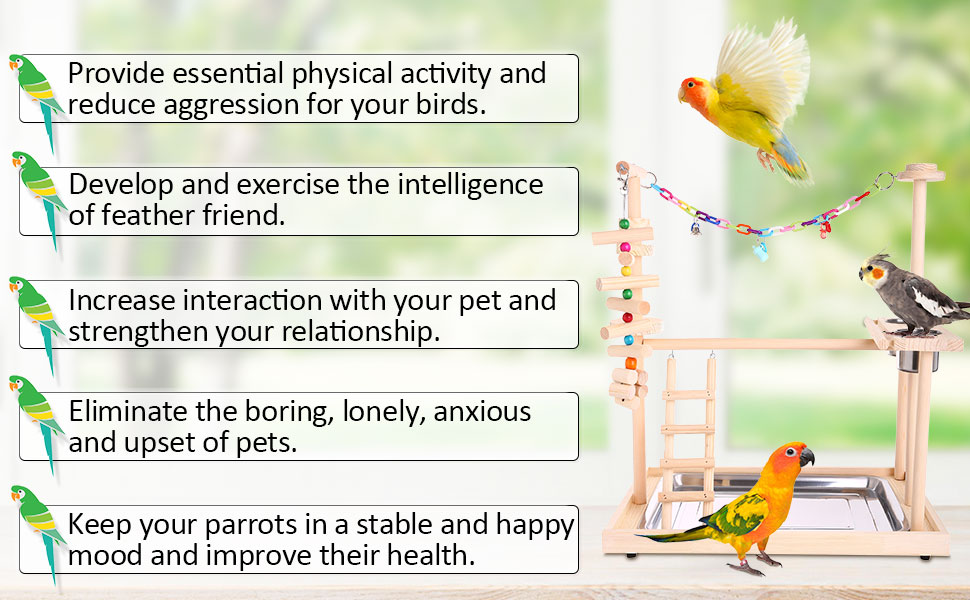 Provide essential physical activity and reduce aggression for your birds.

Develop and exercise the intelligence of feather friend.

Increase interaction with your pet and strengthen your relationship.

Eliminate the boring, lonely, anxious and upset of pets.

Keep your parrots in a stable and happy mood and improve their health.